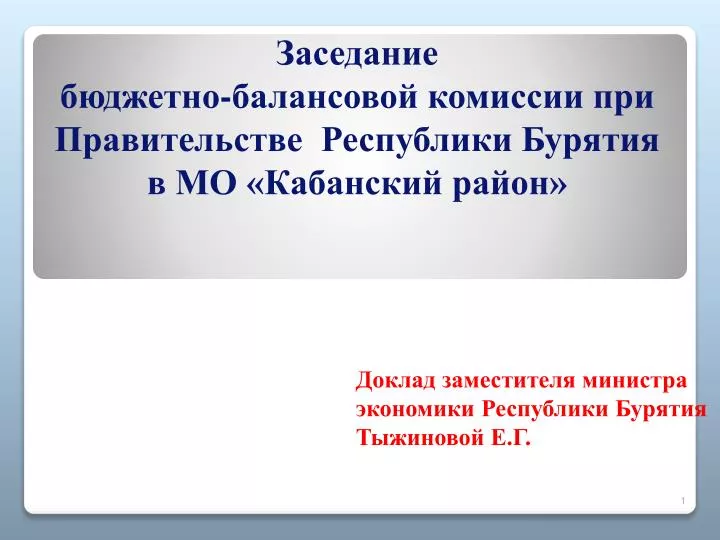 Заседание
бюджетно-балансовой комиссии при Правительстве Республики Бурятия в МО «Кабанский район»

Доклад заместителя министра экономики Республики Бурятия Тыжиновой Е.Г.

1